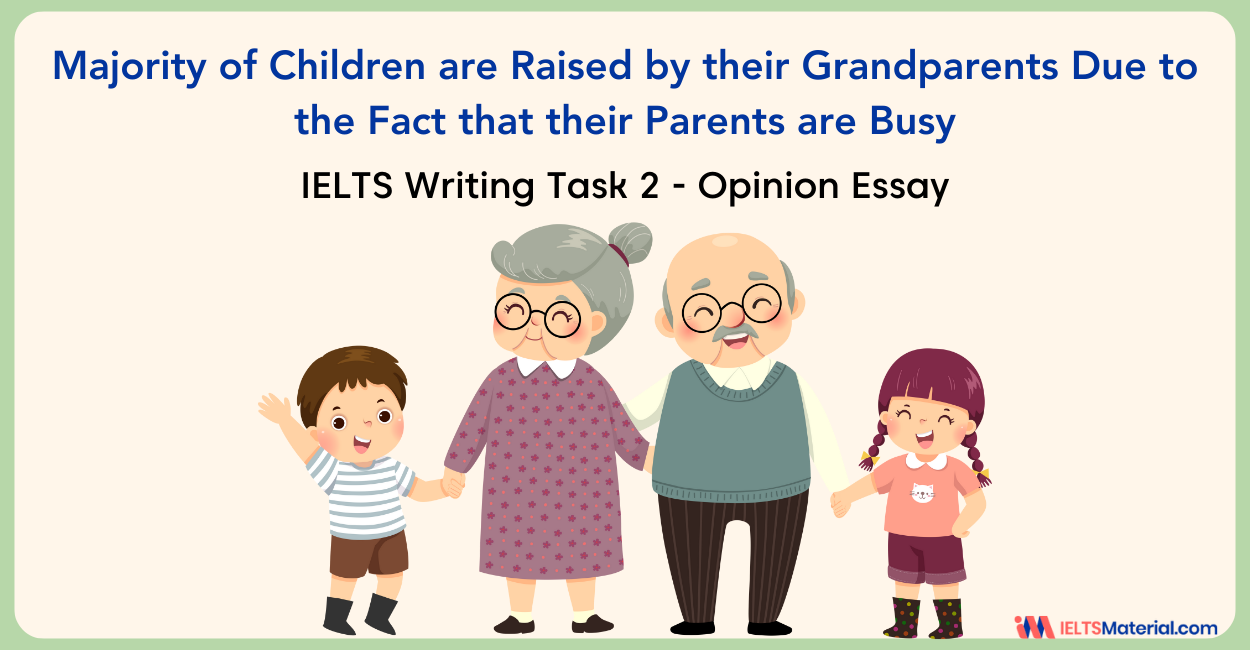 Majority of Children are Raised by their Grandparents Due to the Fact that their Parents are Busy

IELTS Writing Task 2 - Opinion Essay

IELTSMaterial.com